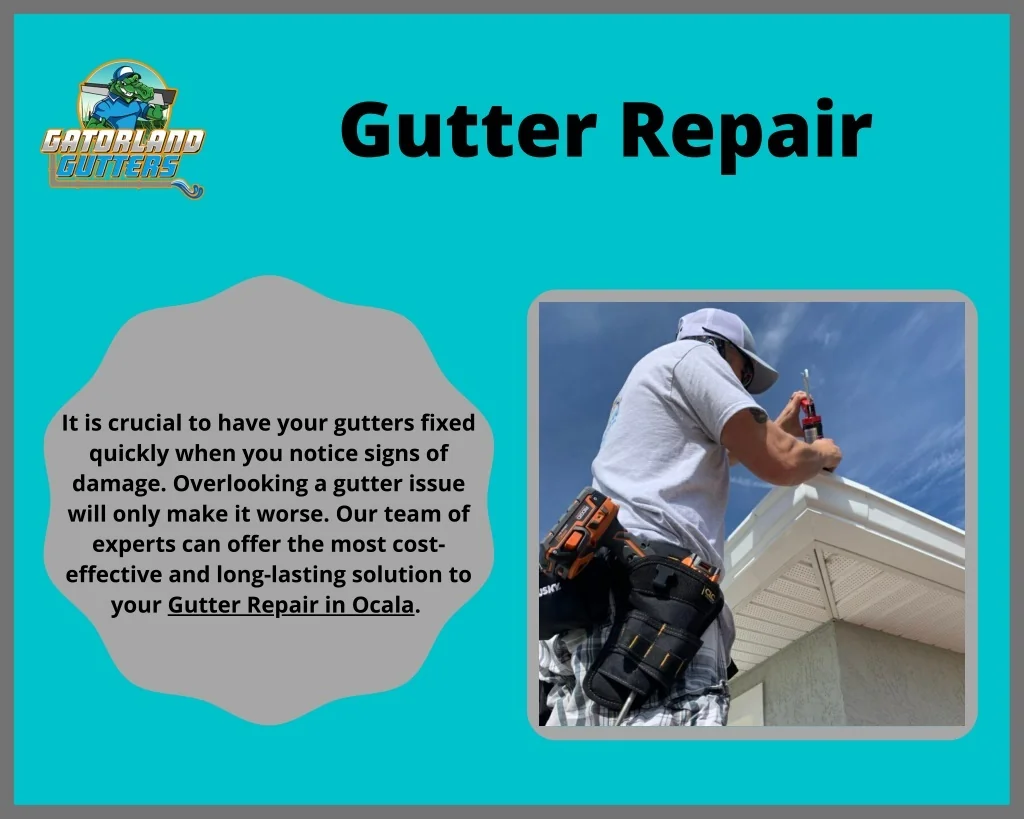 GATORLAND GUTTERS

Gutter Repair

It is crucial to have your gutters fixed quickly when you notice signs of damage. Overlooking a gutter issue will only make it worse. Our team of experts can offer the most cost-effective and long-lasting solution to your Gutter Repair in Ocala.